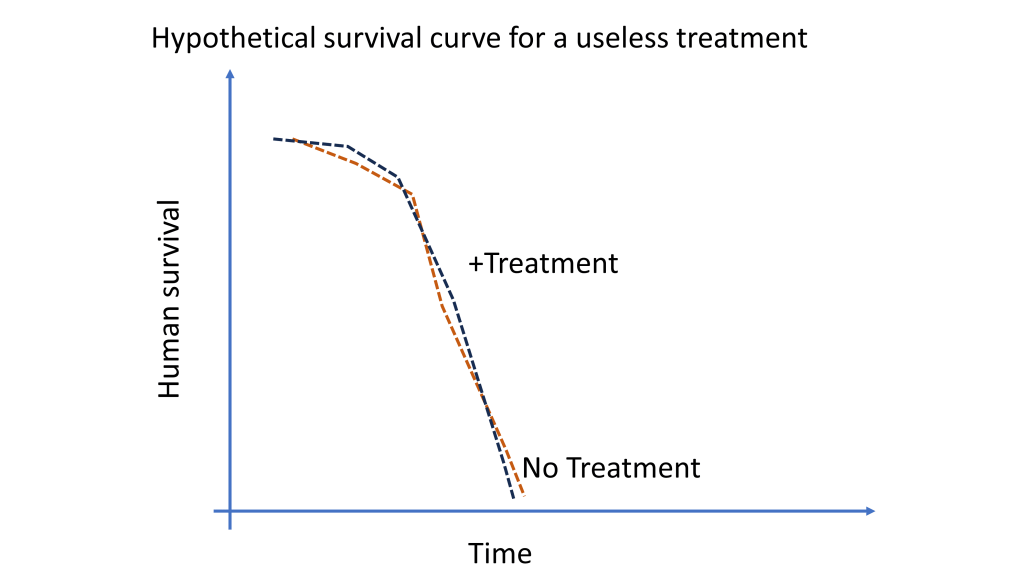 Hypothetical survival curve for a useless treatment

Human survival

+Treatment

No Treatment

Time